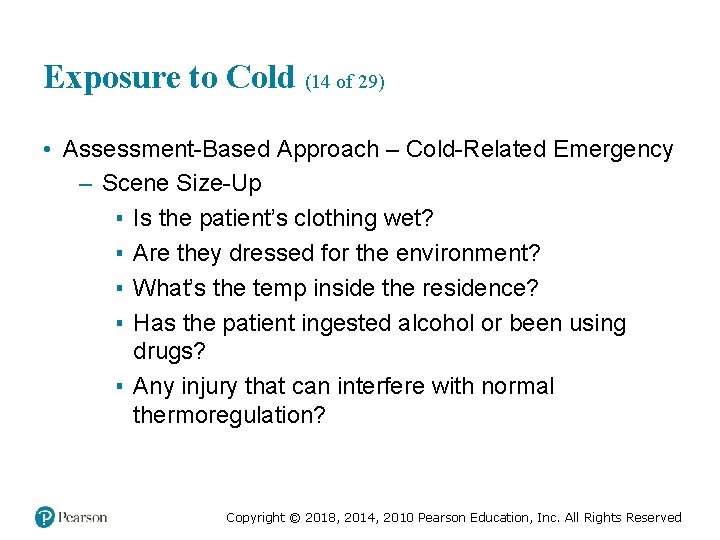 Exposure to Cold (14 of 29)

• Assessment-Based Approach – Cold-Related Emergency
– Scene Size-Up
▪ Is the patient's clothing wet?
▪ Are they dressed for the environment?
▪ What's the temp inside the residence?
▪ Has the patient ingested alcohol or been using drugs?
▪ Any injury that can interfere with normal thermoregulation?

Pearson

Copyright © 2018, 2014, 2010 Pearson Education, Inc. All Rights Reserved